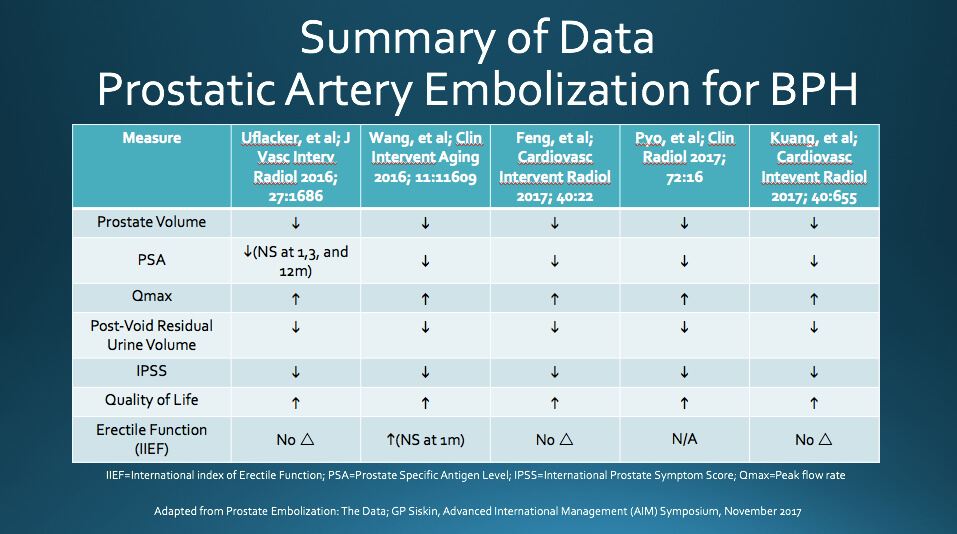 Summary of Data
Prostatic Artery Embolization for BPH

| Measure | Uflacker, et al; J Vasc Interv Radiol 2016; 27:1686 | Wang, et al; Clin Intervent Aging 2016; 11:11609 | Feng, et al; Cardiovasc Intervent Radiol 2017; 40:22 | Pyo, et al; Clin Radiol 2017; 72:16 | Kuang, et al; Cardiovasc Intevent Radiol 2017; 40:655 |
|---|---|---|---|---|---|
| Prostate Volume | ↓ | ↓ | ↓ | ↓ | ↓ |
| PSA | ↓(NS at 1,3, and 12m) | ↓ | ↓ | ↓ | ↓ |
| Qmax | ↑ | ↑ | ↑ | ↑ | ↑ |
| Post-Void Residual Urine Volume | ↓ | ↓ | ↓ | ↓ | ↓ |
| IPSS | ↓ | ↓ | ↓ | ↓ | ↓ |
| Quality of Life | ↑ | ↑ | ↑ | ↑ | ↑ |
| Erectile Function (IIEF) | No △ | ↑(NS at 1m) | No △ | N/A | No △ |

IIEF=International index of Erectile Function; PSA=Prostate Specific Antigen Level; IPSS=International Prostate Symptom Score; Qmax=Peak flow rate

Adapted from Prostate Embolization: The Data; GP Siskin, Advanced International Management (AIM) Symposium, November 2017